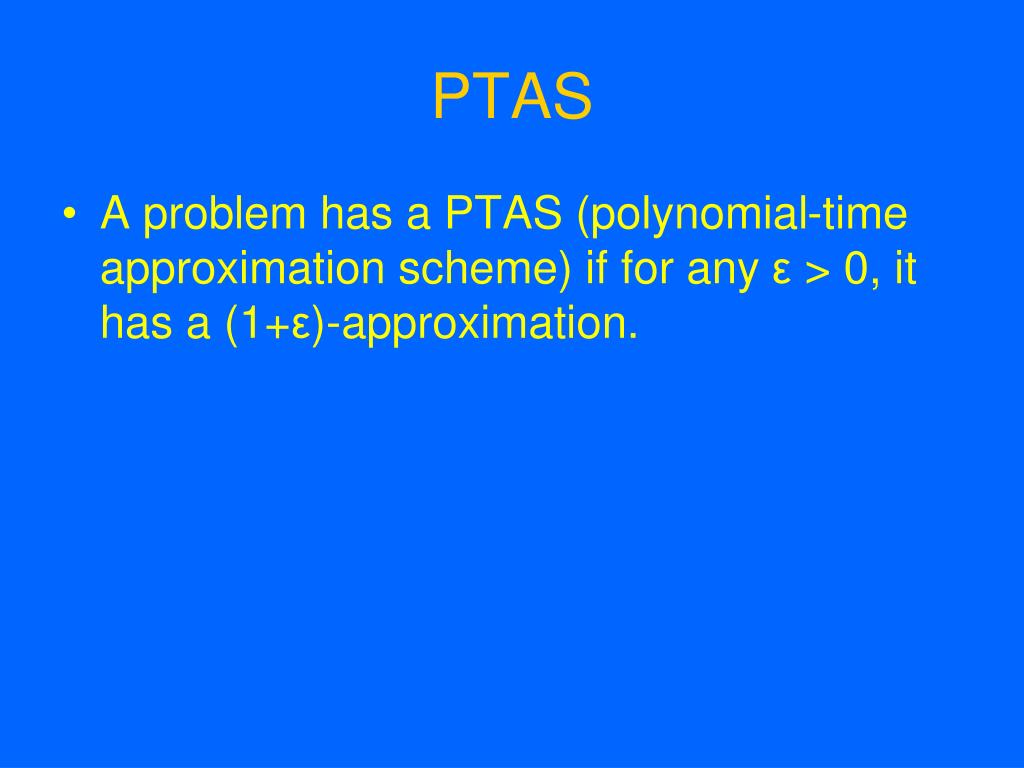 PTAS

• A problem has a PTAS (polynomial-time approximation scheme) if for any $\varepsilon > 0$, it has a $(1+\varepsilon)$-approximation.